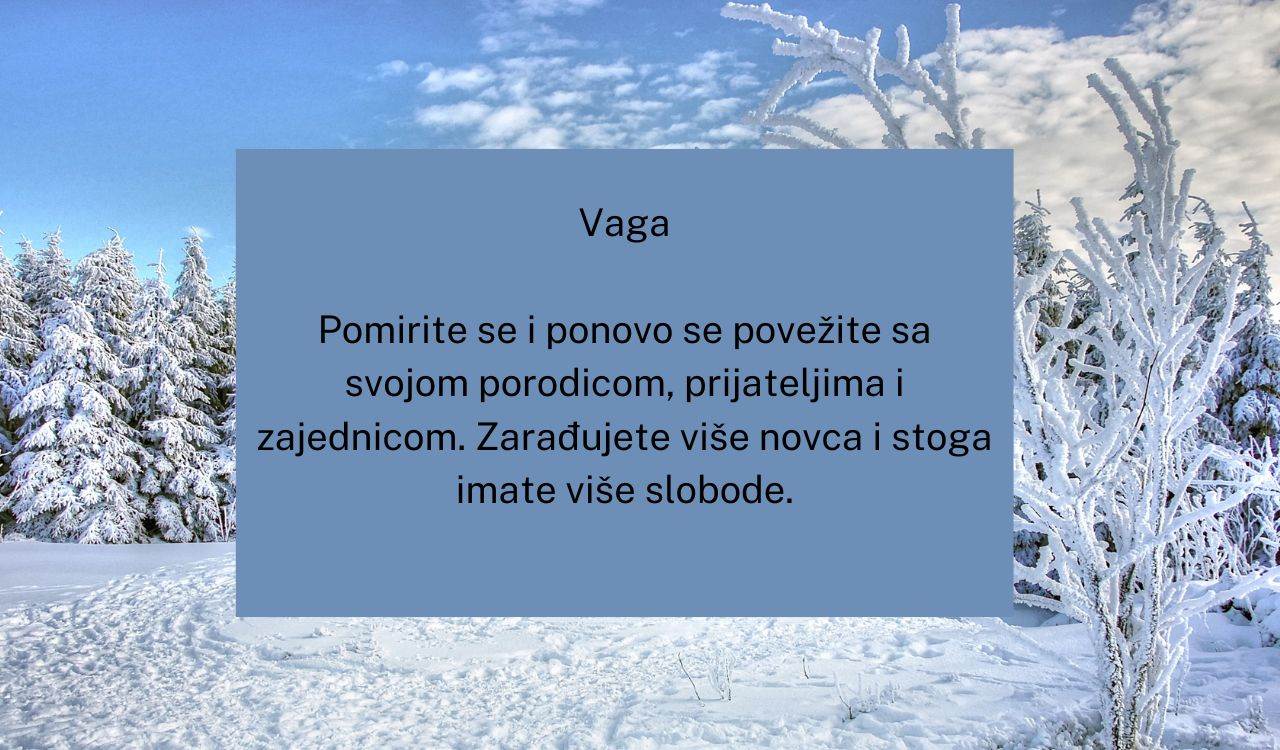 Vaga

Pomirite se i ponovo se povežite sa svojom porodicom, prijateljima i zajednicom. Zarađujete više novca i stoga imate više slobode.